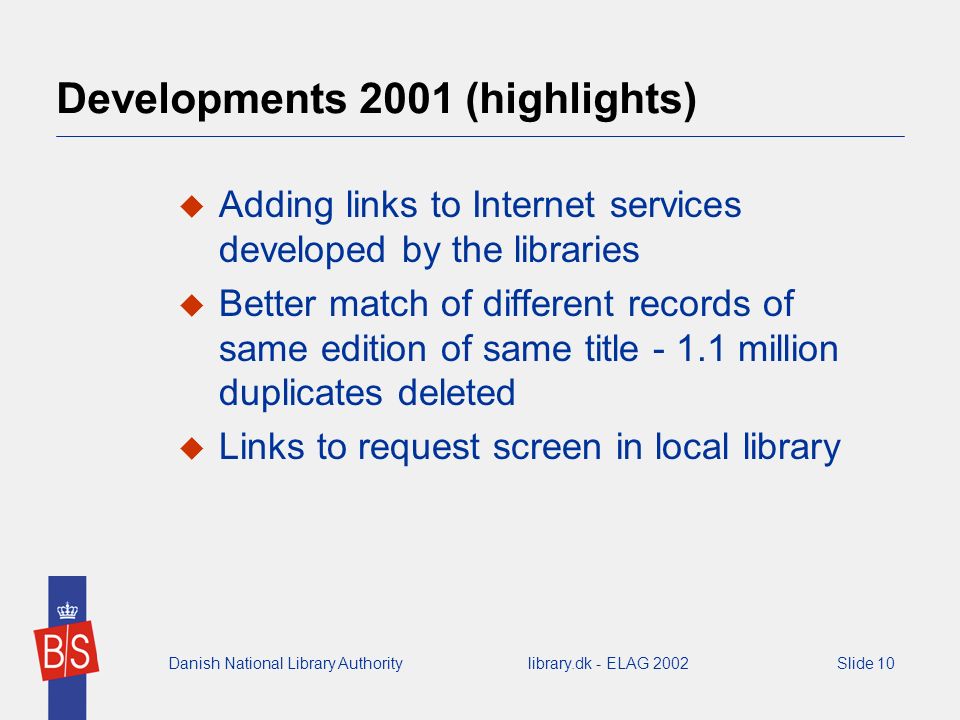 Developments 2001 (highlights)

◆ Adding links to Internet services developed by the libraries

◆ Better match of different records of same edition of same title - 1.1 million duplicates deleted

◆ Links to request screen in local library

BS

Danish National Library Authority

library.dk - ELAG 2002

Slide 10